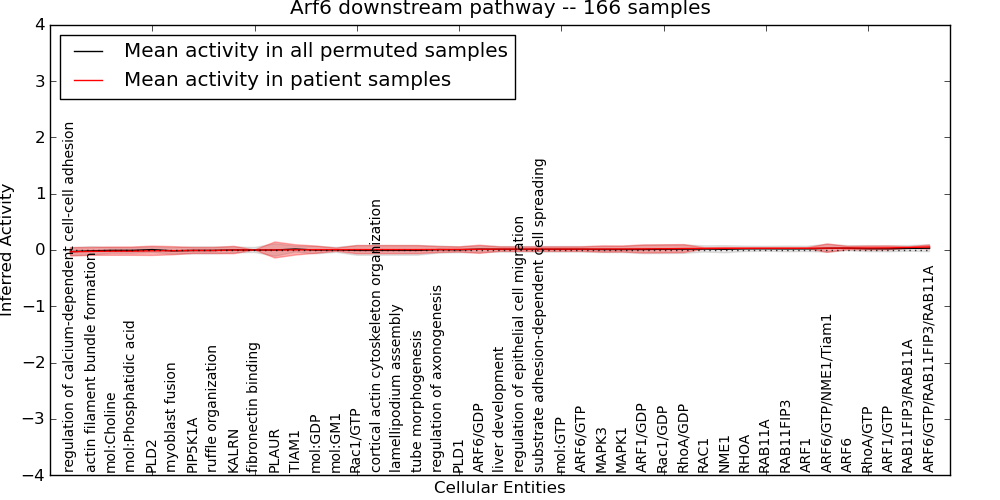 Arf6 downstream pathway -- 166 samples

Mean activity in all permuted samples
Mean activity in patient samples

Inferred Activity

4
3
2
1
0
−1
−2
−3
−4

regulation of calcium-dependent cell-cell adhesion
actin filament bundle formation
mol:Choline
mol:Phosphatidic acid
PLD2
myoblast fusion
PIP5K1A
ruffle organization
KALRN
fibronectin binding
PLAUR
TIAM1
mol:GDP
mol:GM1
Rac1/GTP
cortical actin cytoskeleton organization
lamellipodium assembly
tube morphogenesis
regulation of axonogenesis
PLD1
ARF6/GDP
liver development
regulation of epithelial cell migration
substrate adhesion-dependent cell spreading
mol:GTP
ARF6/GTP
MAPK3
MAPK1
ARF1/GDP
Rac1/GDP
RhoA/GDP
RAC1
NME1
RHOA
RAB11A
RAB11FIP3
ARF1
ARF6/GTP/NME1/Tiam1
ARF6
RhoA/GTP
ARF1/GTP
RAB11FIP3/RAB11A
ARF6/GTP/RAB11FIP3/RAB11A

Cellular Entities